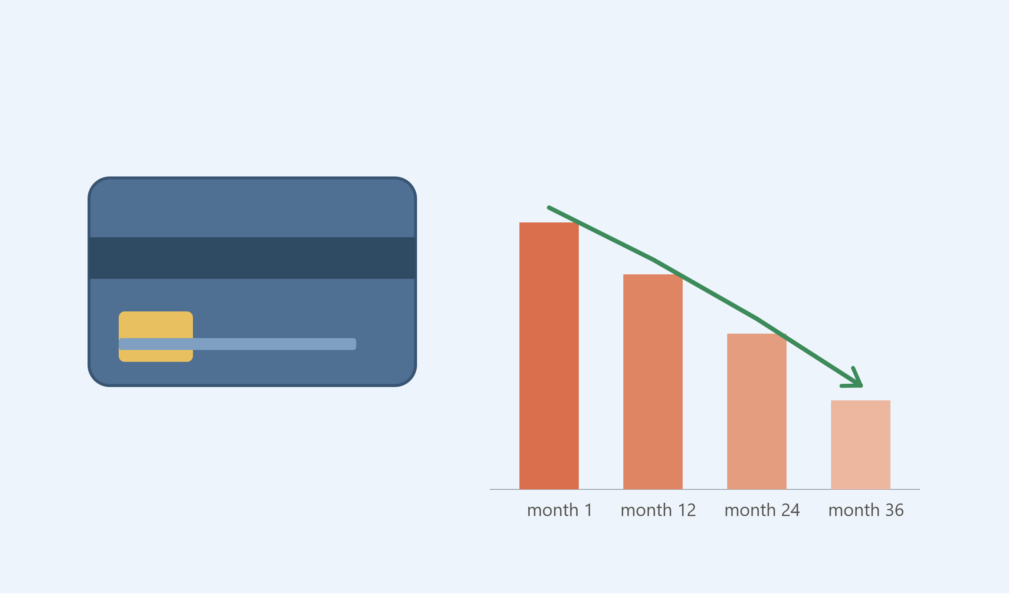 month 1
month 12
month 24
month 36